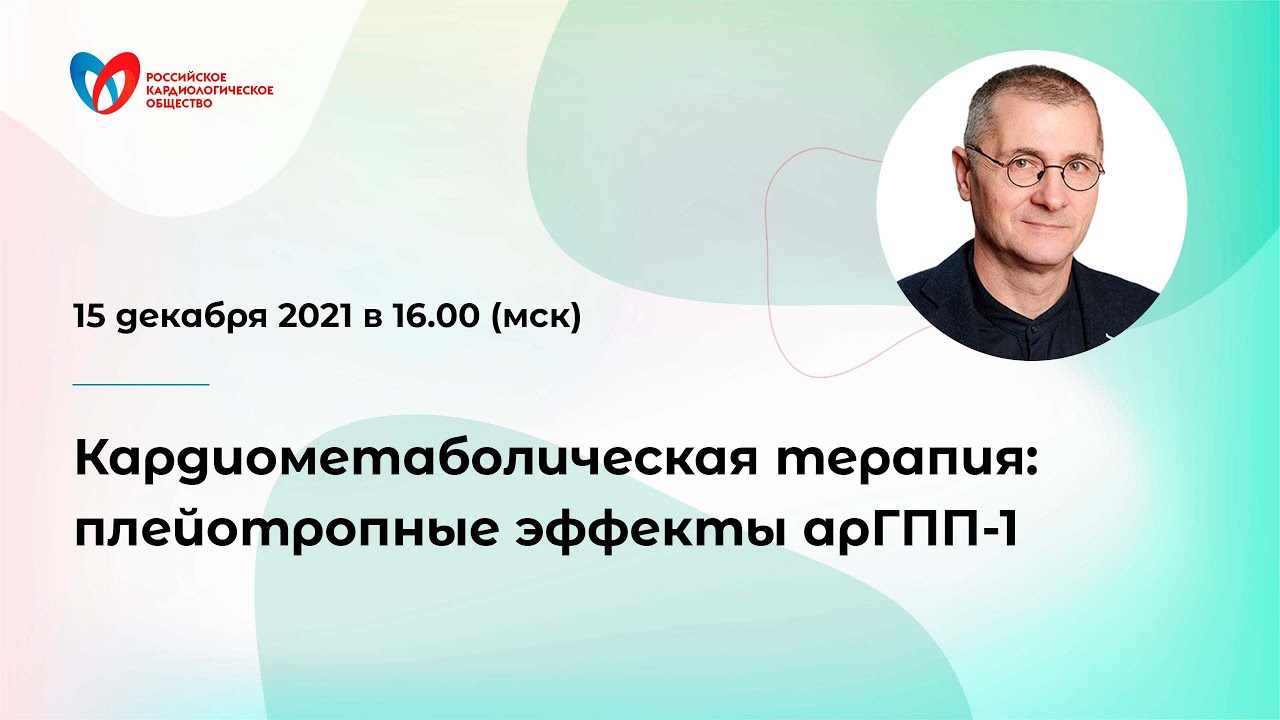 РОССИЙСКОЕ КАРДИОЛОГИЧЕСКОЕ ОБЩЕСТВО

15 декабря 2021 в 16.00 (мск)

Кардиометаболическая терапия: плейотропные эффекты арГПП-1